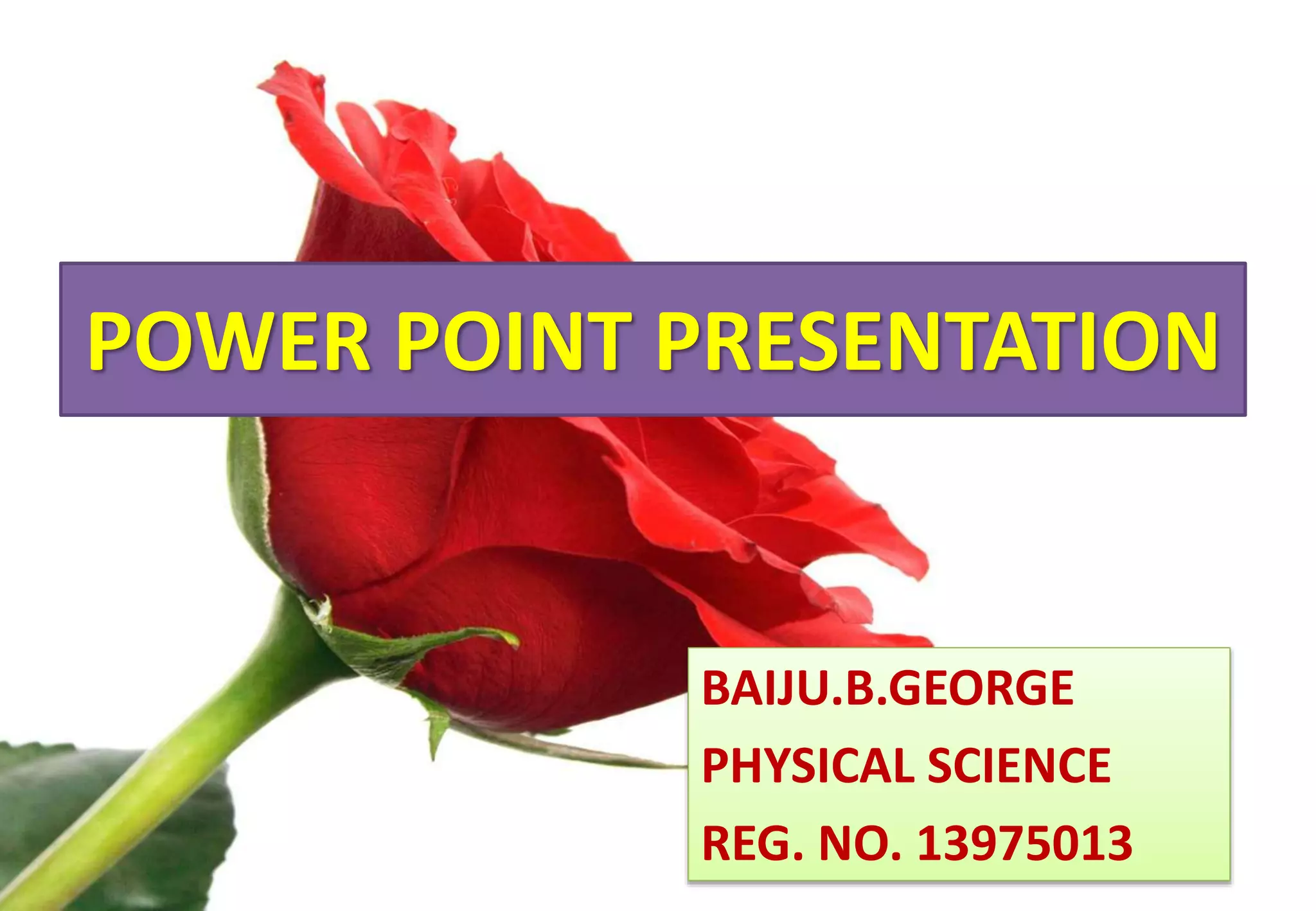 POWER POINT PRESENTATION

BAIJU.B.GEORGE
PHYSICAL SCIENCE
REG. NO. 13975013